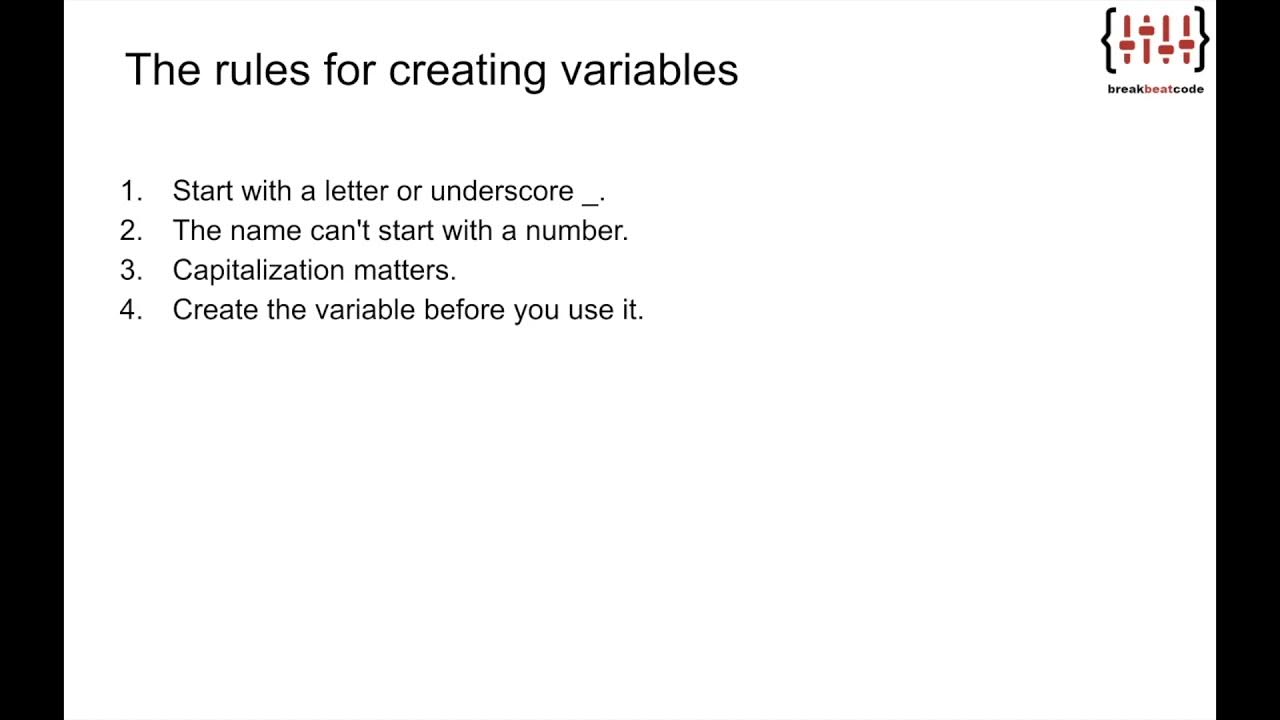 The rules for creating variables

breakbeatcode

1. Start with a letter or underscore _.
2. The name can't start with a number.
3. Capitalization matters.
4. Create the variable before you use it.